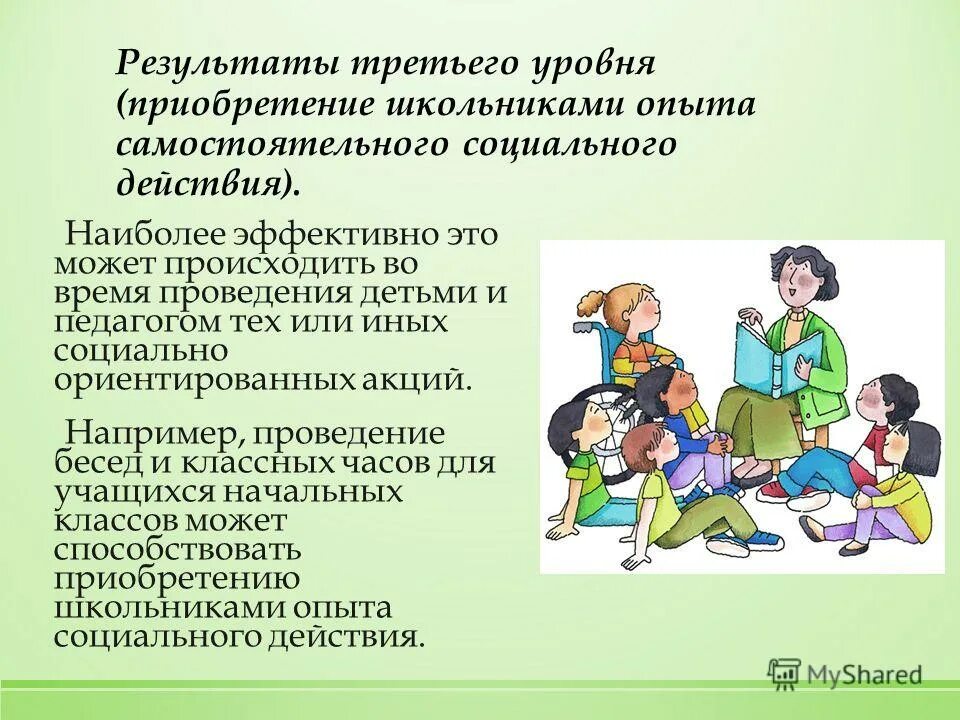 Результаты третьего уровня (приобретение школьниками опыта самостоятельного социального действия).

Наиболее эффективно это может происходить во время проведения детьми и педагогом тех или иных социально ориентированных акций.

Например, проведение бесед и классных часов для учащихся начальных классов может способствовать приобретению школьниками опыта социального действия.

MyShared